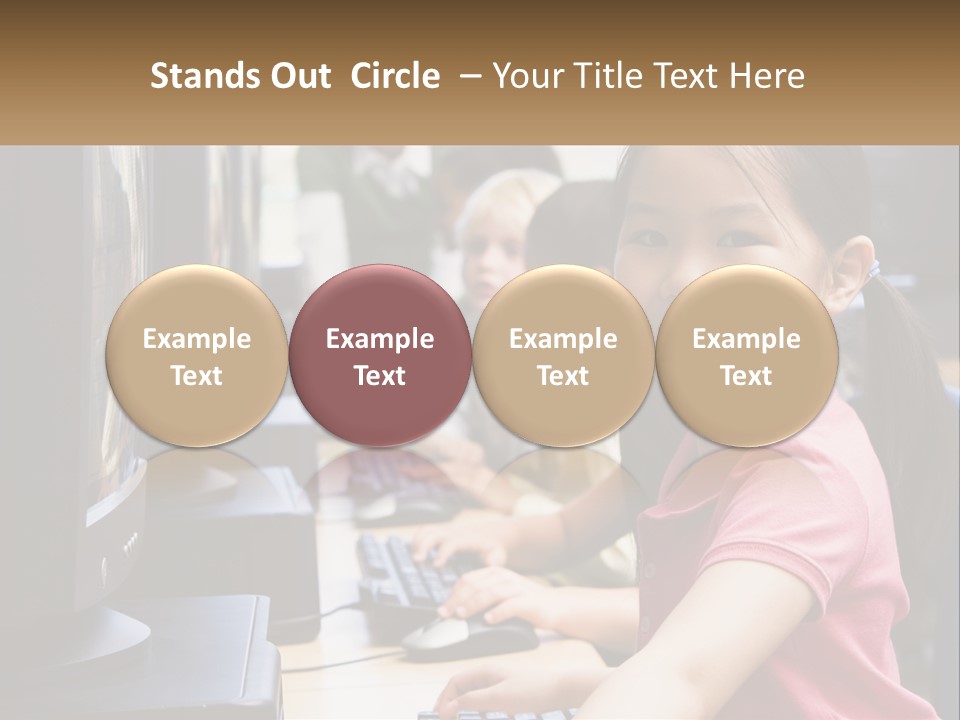 Stands Out Circle – Your Title Text Here

Example Text

Example Text

Example Text

Example Text